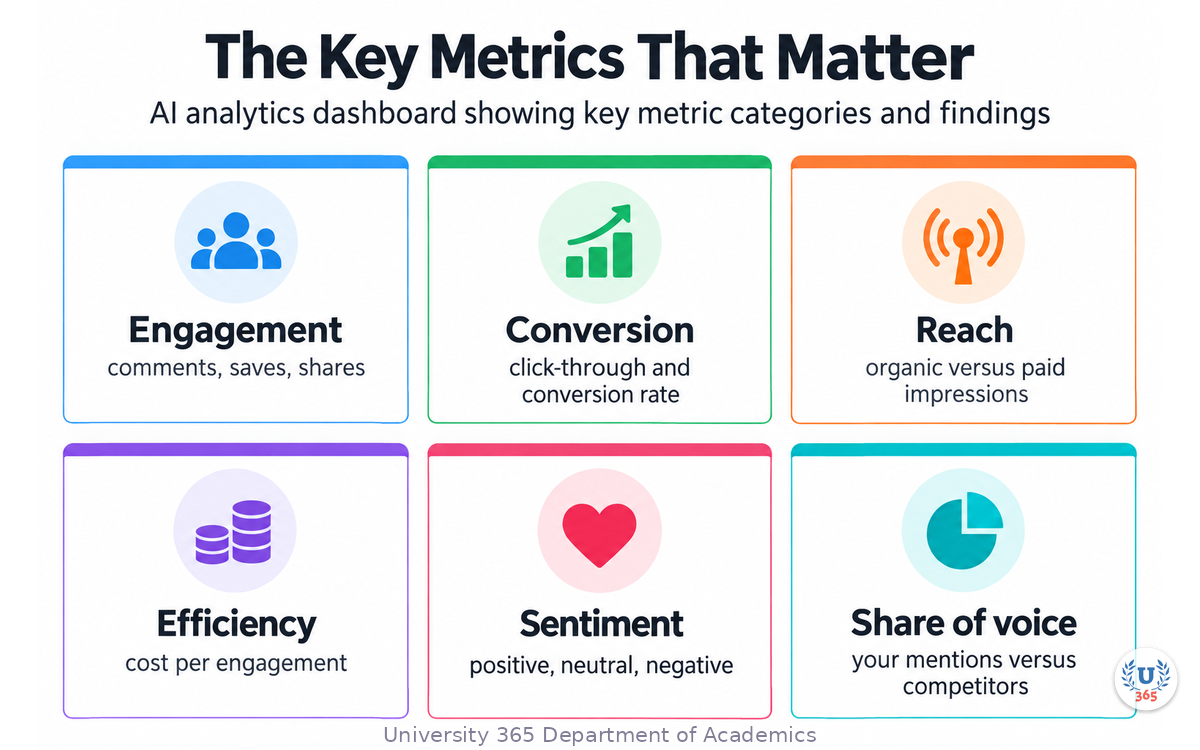 The Key Metrics That Matter

AI analytics dashboard showing key metric categories and findings

Engagement
comments, saves, shares

Conversion
click-through and conversion rate

Reach
organic versus paid impressions

Efficiency
cost per engagement

Sentiment
positive, neutral, negative

Share of voice
your mentions versus competitors

U
365

University 365 Department of Academics